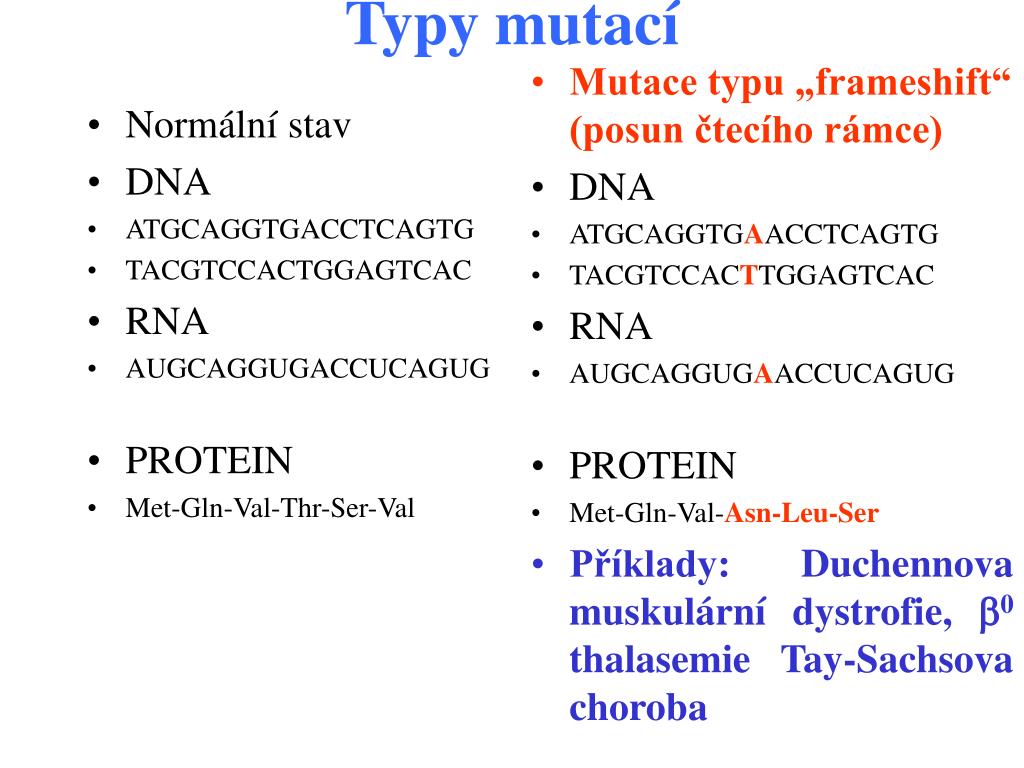 Typy mutací

• Normální stav
• DNA
• ATGCAGGTGACCTCAGTG
• TACGTCCACTGGAGTCAC
• RNA
• AUGCAGGUGACCUCAGUG

• PROTEIN
• Met-Gln-Val-Thr-Ser-Val

• Mutace typu „frameshift“ (posun čtecího rámce)
• DNA
• ATGCAGGTGAACCTCAGTG
• TACGTCCACTTGGAGTCAC
• RNA
• AUGCAGGUGAACCUCAGUG

• PROTEIN
• Met-Gln-Val-Asn-Leu-Ser
• Příklady: Duchennova muskulární dystrofie, $\beta^0$ thalasemie Tay-Sachsova choroba